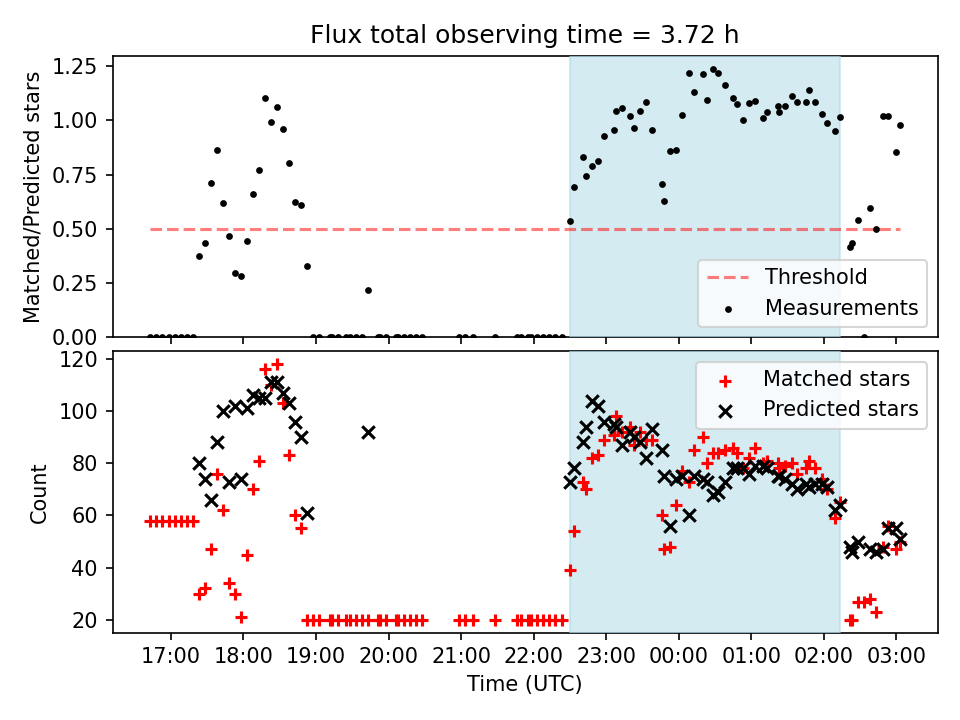 Flux total observing time = 3.72 h

Matched/Predicted stars

1.25
1.00
0.75
0.50
0.25
0.00

Threshold
Measurements

Count

120
100
80
60
40
20

Matched stars
Predicted stars

17:00 18:00 19:00 20:00 21:00 22:00 23:00 00:00 01:00 02:00 03:00

Time (UTC)